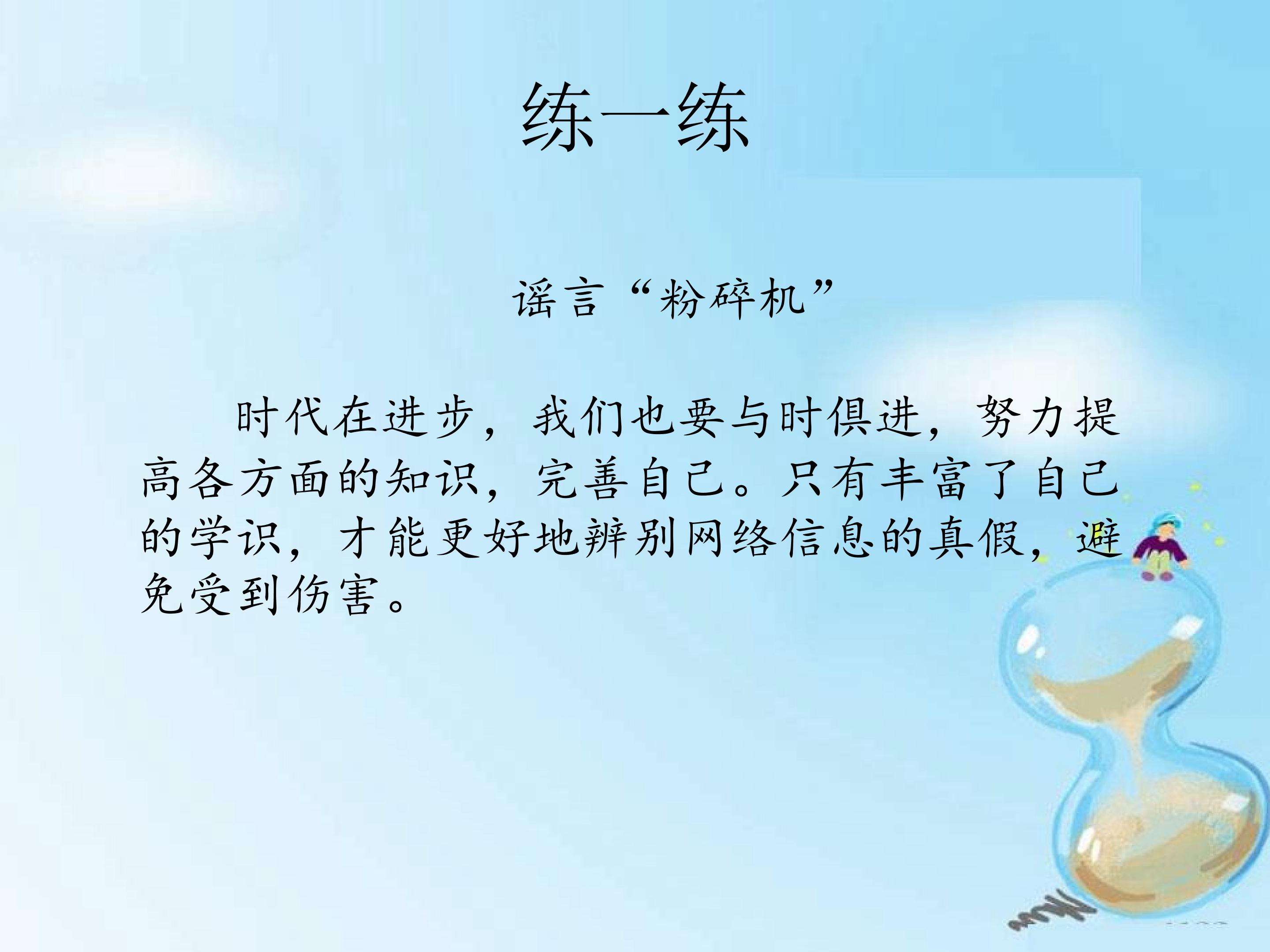 练一练

谣言“粉碎机”

时代在进步，我们也要与时俱进，努力提高各方面的知识，完善自己。只有丰富了自己的学识，才能更好地辨别网络信息的真假，避免受到伤害。